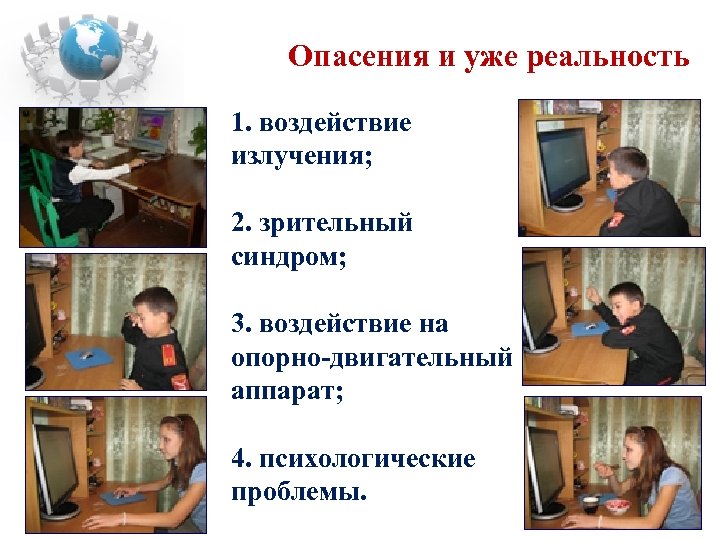 Опасения и уже реальность

1. воздействие излучения;

2. зрительный синдром;

3. воздействие на опорно-двигательный аппарат;

4. психологические проблемы.